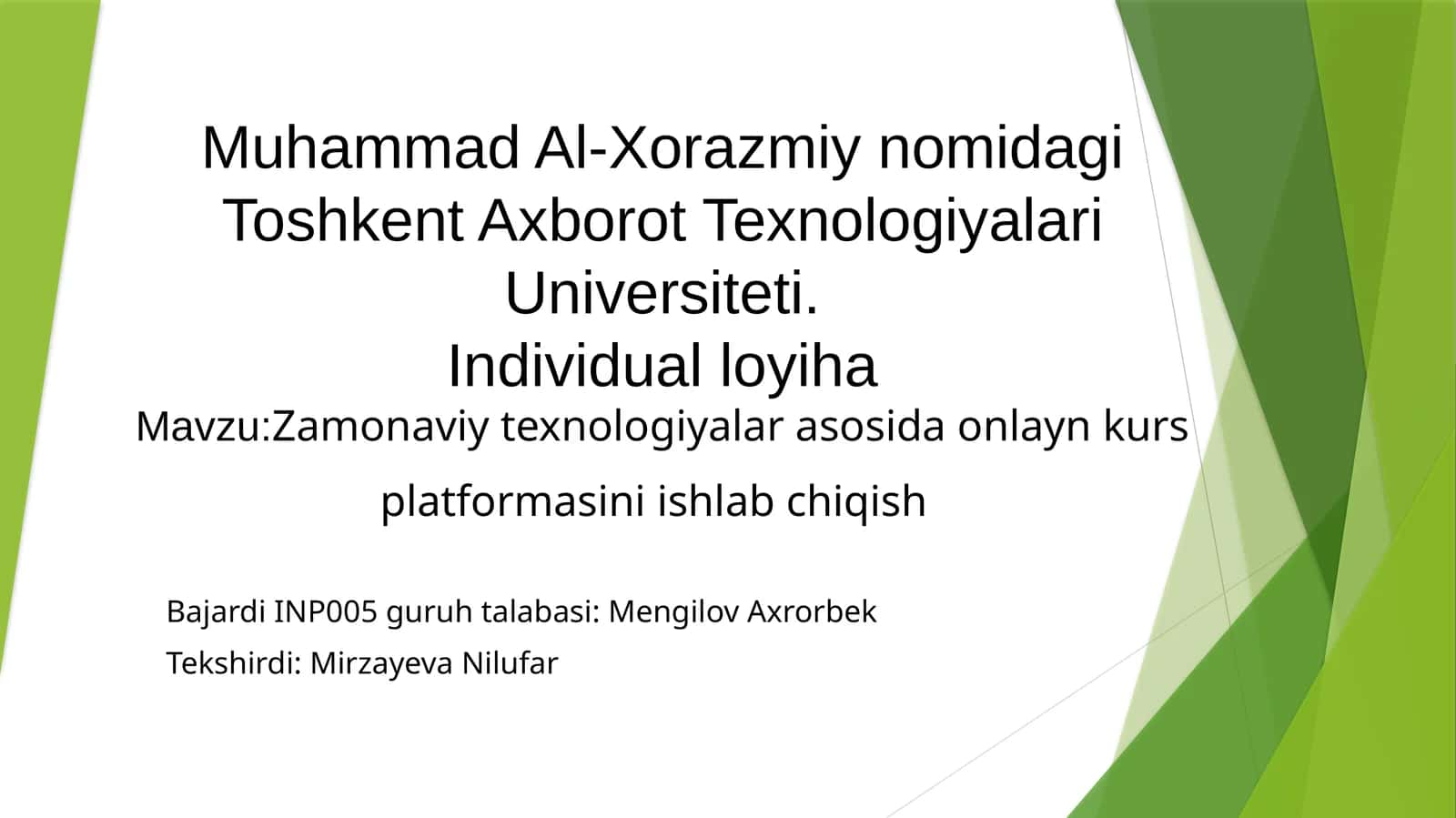 Muhammad Al-Xorazmiy nomidagi Toshkent Axborot Texnologiyalari Universiteti.
Individual loyiha

Mavzu:Zamonaviy texnologiyalar asosida onlayn kurs platformasini ishlab chiqish

Bajardi INP005 guruh talabasi: Mengilov Axrorbek
Tekshirdi: Mirzayeva Nilufar